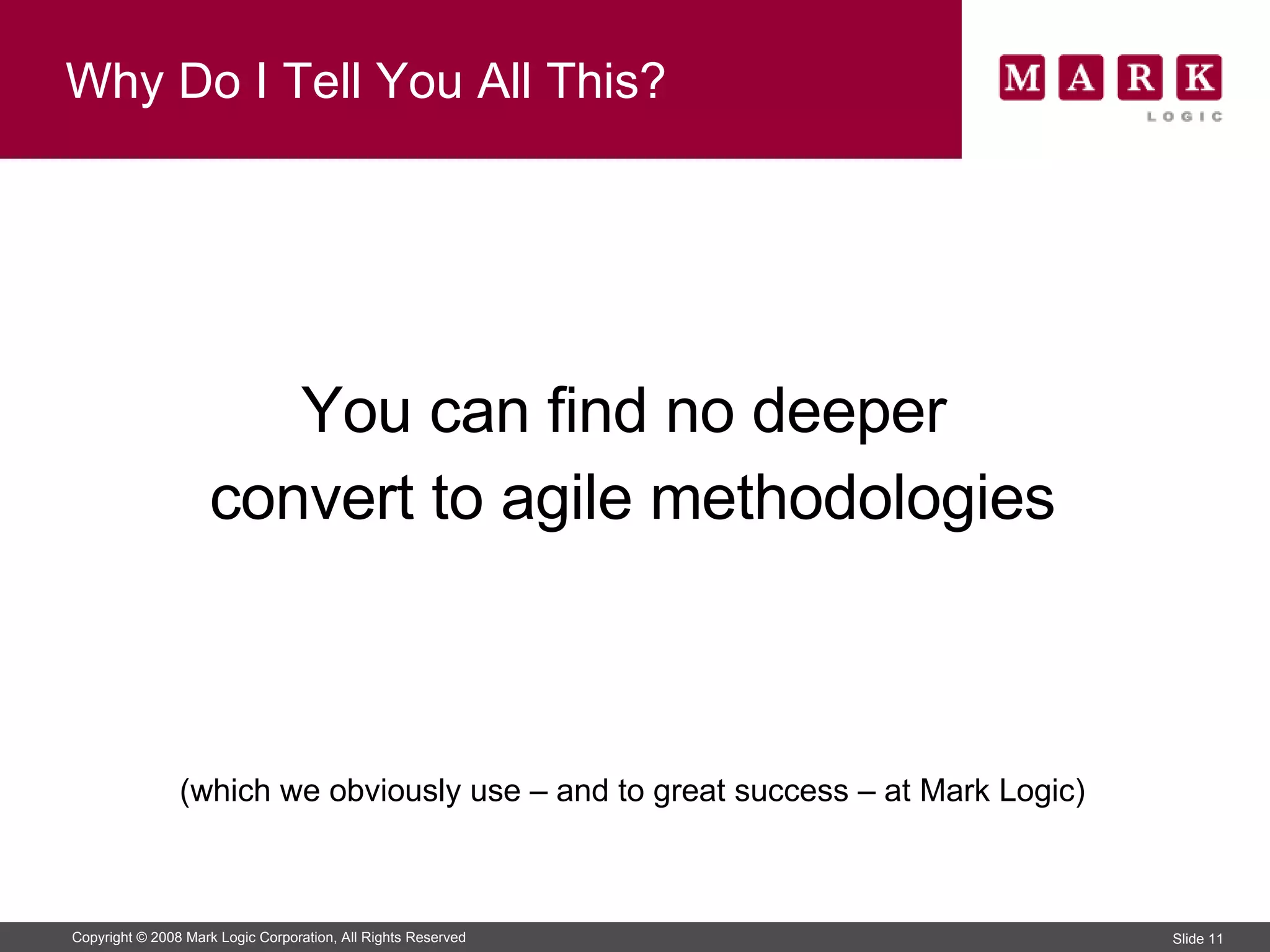 Why Do I Tell You All This?

MARK LOGIC

You can find no deeper convert to agile methodologies

(which we obviously use – and to great success – at Mark Logic)

Copyright © 2008 Mark Logic Corporation, All Rights Reserved

Slide 11